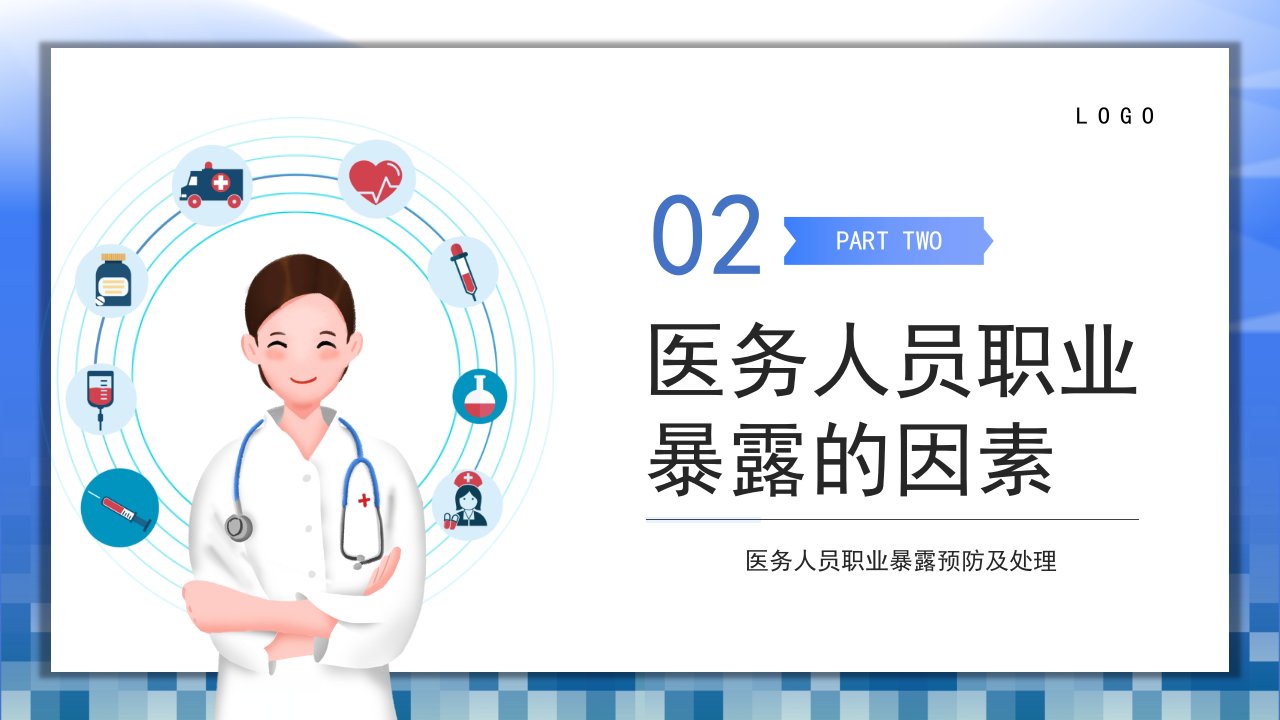 LOGO

02

PART TWO

医务人员职业暴露的因素

医务人员职业暴露预防及处理